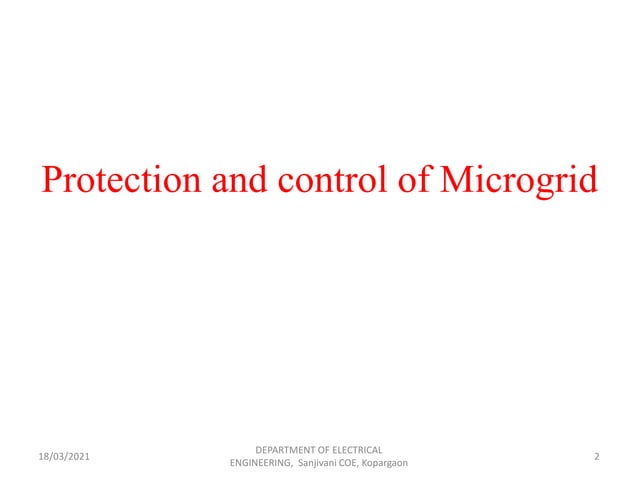 Protection and control of Microgrid

18/03/2021

DEPARTMENT OF ELECTRICAL ENGINEERING, Sanjivani COE, Kopargaon

2